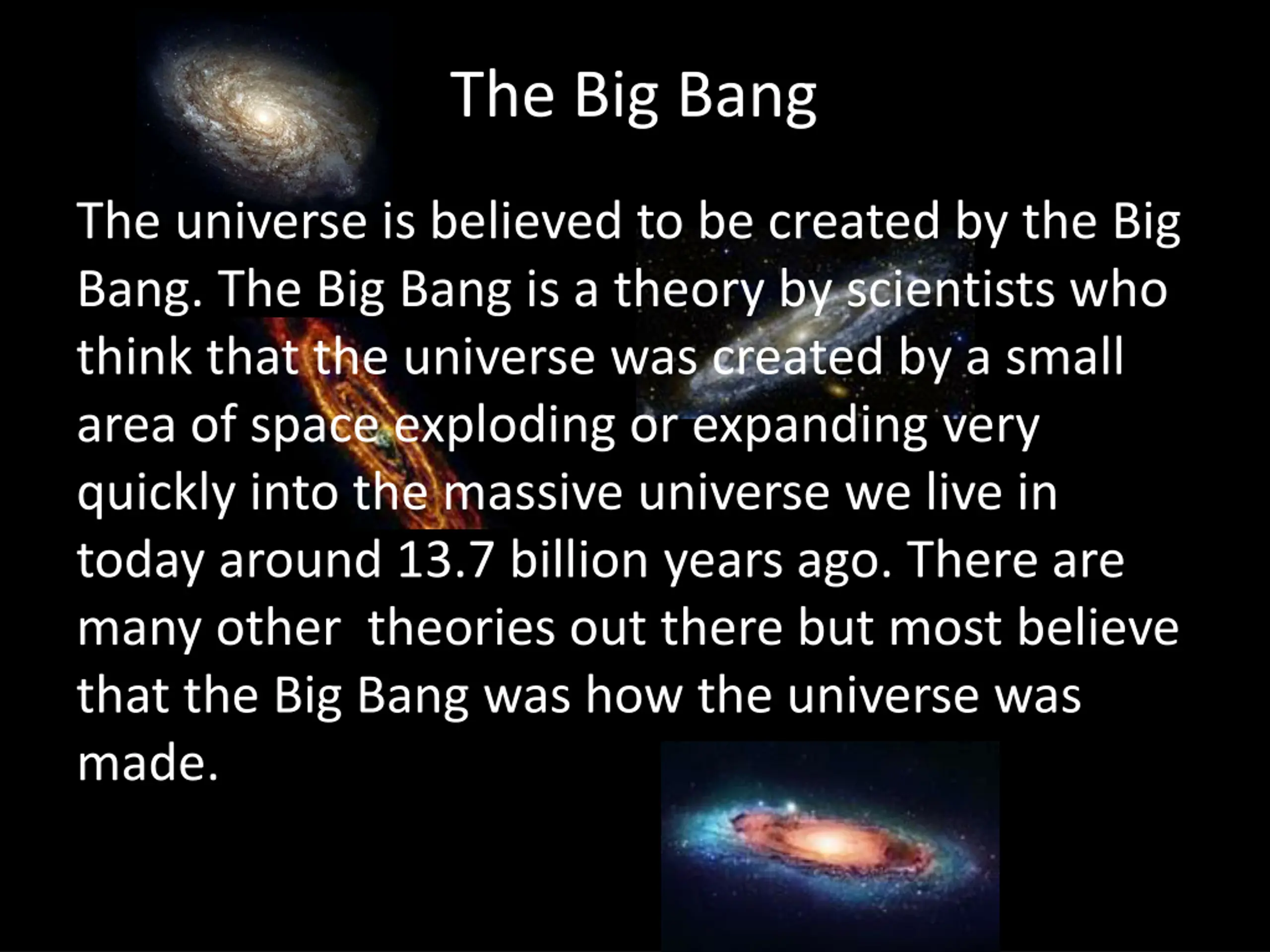 The Big Bang

The universe is believed to be created by the Big Bang. The Big Bang is a theory by scientists who think that the universe was created by a small area of space exploding or expanding very quickly into the massive universe we live in today around 13.7 billion years ago. There are many other  theories out there but most believe that the Big Bang was how the universe was made.